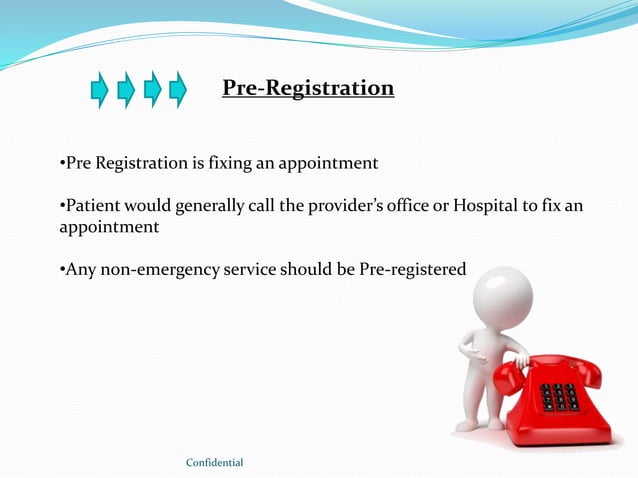 Pre-Registration

•Pre Registration is fixing an appointment

•Patient would generally call the provider's office or Hospital to fix an appointment

•Any non-emergency service should be Pre-registered

Confidential